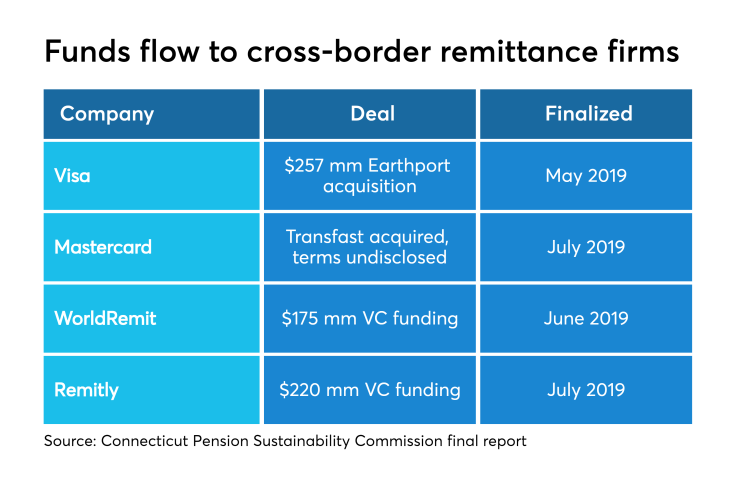 Funds flow to cross-border remittance firms

| Company | Deal | Finalized |
|---|---|---|
| Visa | \$257 mm Earthport acquisition | May 2019 |
| Mastercard | Transfast acquired, terms undisclosed | July 2019 |
| WorldRemit | \$175 mm VC funding | June 2019 |
| Remitly | \$220 mm VC funding | July 2019 |

Source: Connecticut Pension Sustainability Commission final report